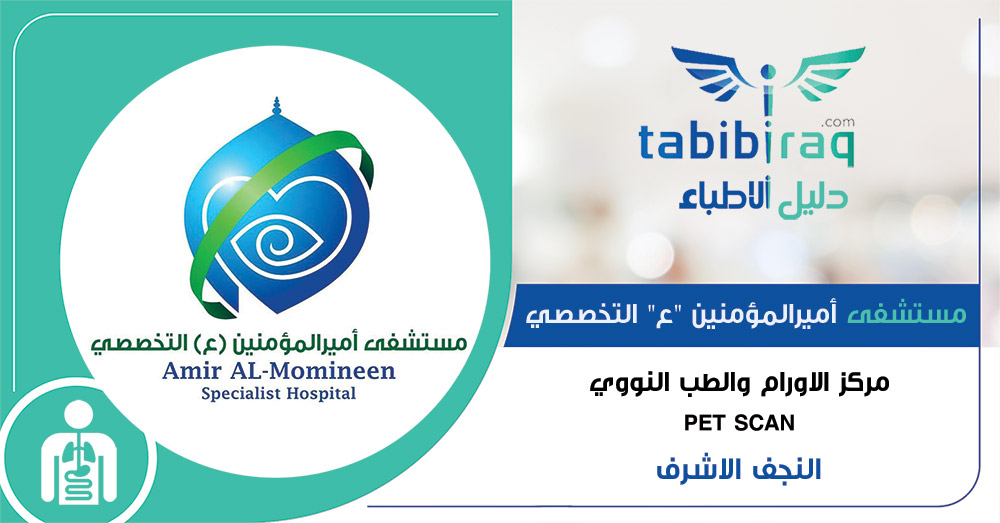 مستشفى أميرالمؤمنين (ع) التخصصي
Amir AL-Momineen
Specialist Hospital

tabibiraq
.com
دليل الاطباء

مستشفى أميرالمؤمنين "ع" التخصصي

مركز الاورام والطب النووي
PET SCAN
النجف الاشرف